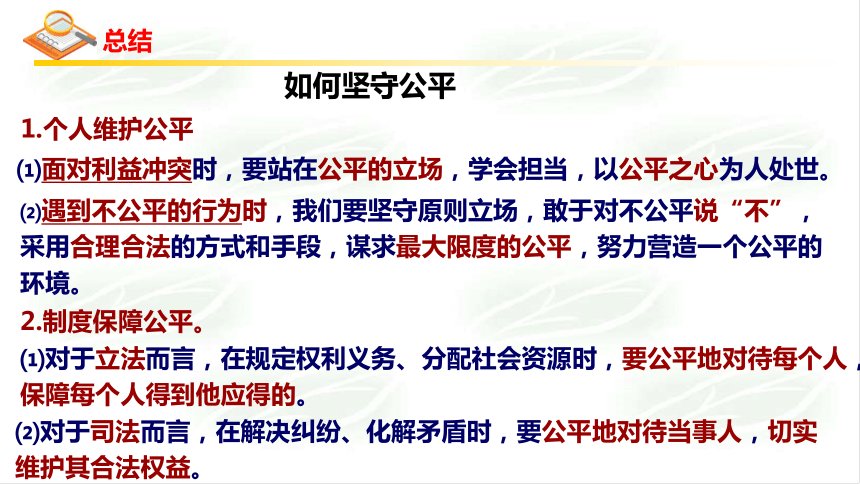 总结

如何坚守公平

1.个人维护公平

⑴面对利益冲突时，要站在公平的立场，学会担当，以公平之心为人处世。

⑵遇到不公平的行为时，我们要坚守原则立场，敢于对不公平说“不”，采用合理合法的方式和手段，谋求最大限度的公平，努力营造一个公平的环境。

2.制度保障公平。

⑴对于立法而言，在规定权利义务、分配社会资源时，要公平地对待每个人，保障每个人得到他应得的。

⑵对于司法而言，在解决纠纷、化解矛盾时，要公平地对待当事人，切实维护其合法权益。